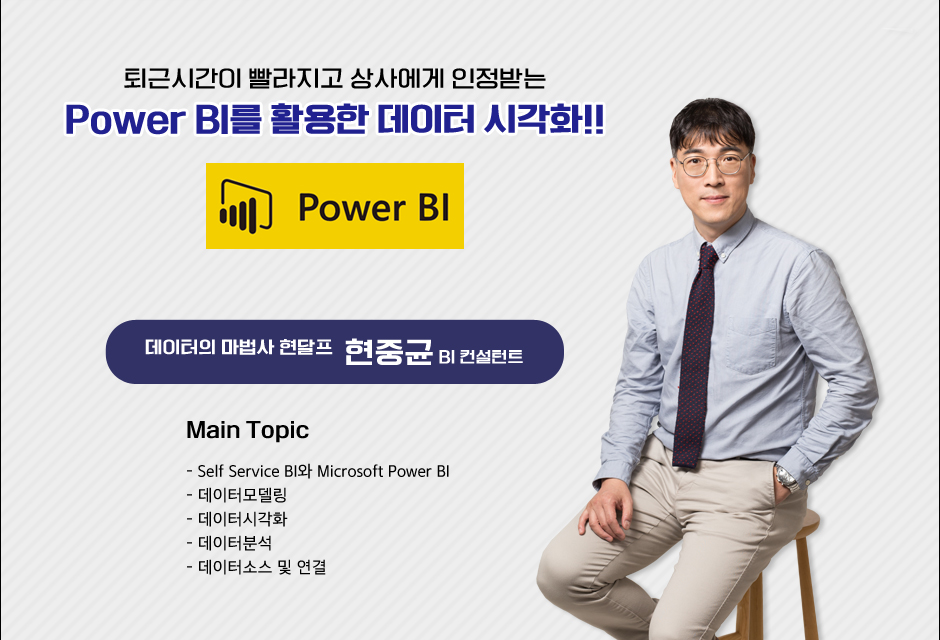 퇴근시간이 빨라지고 상사에게 인정받는

Power BI를 활용한 데이터 시각화!!

Power BI

데이터의 마법사 현달프 현중균 BI 컨설턴트

Main Topic

- Self Service BI와 Microsoft Power BI
- 데이터모델링
- 데이터시각화
- 데이터분석
- 데이터소스 및 연결